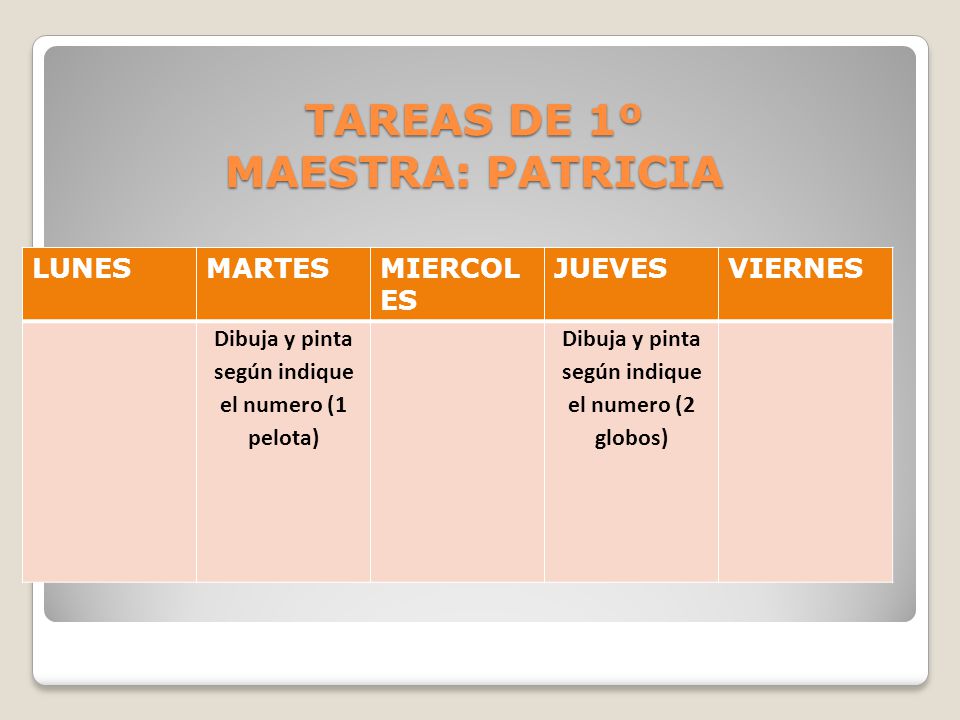 TAREAS DE 1º
MAESTRA: PATRICIA

| LUNES | MARTES | MIERCOLES | JUEVES | VIERNES |
|---|---|---|---|---|
| | Dibuja y pinta según indique el numero (1 pelota) | | Dibuja y pinta según indique el numero (2 globos) | |